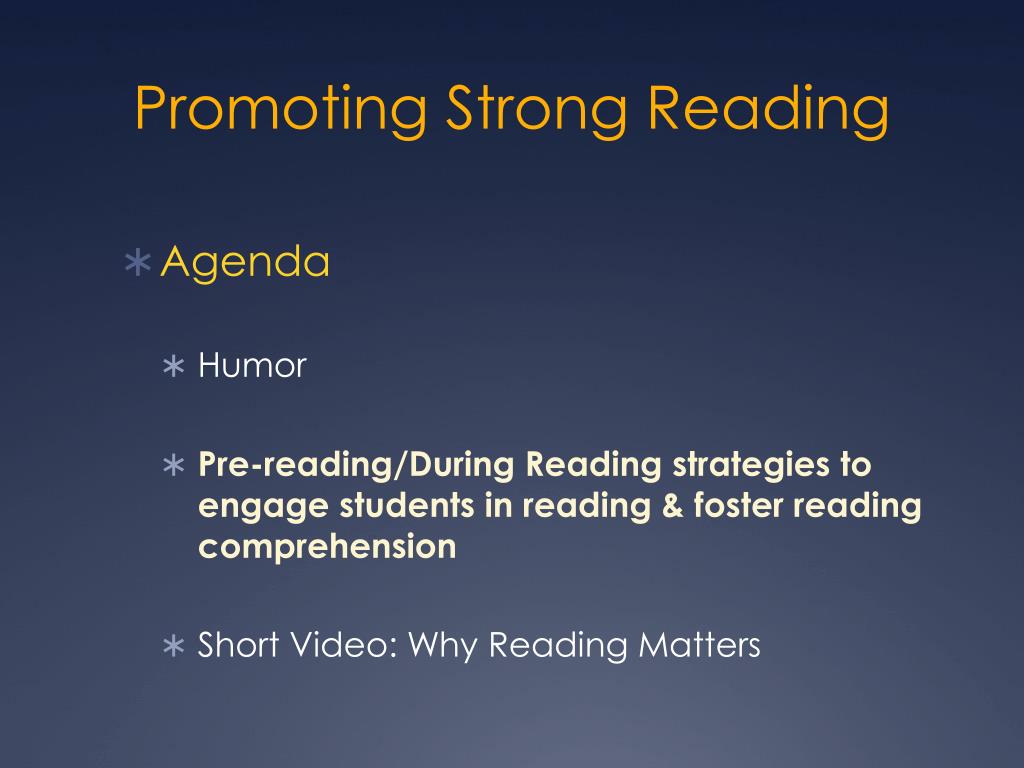 Promoting Strong Reading

∗ Agenda

∗ Humor

∗ Pre-reading/During Reading strategies to engage students in reading & foster reading comprehension

∗ Short Video: Why Reading Matters